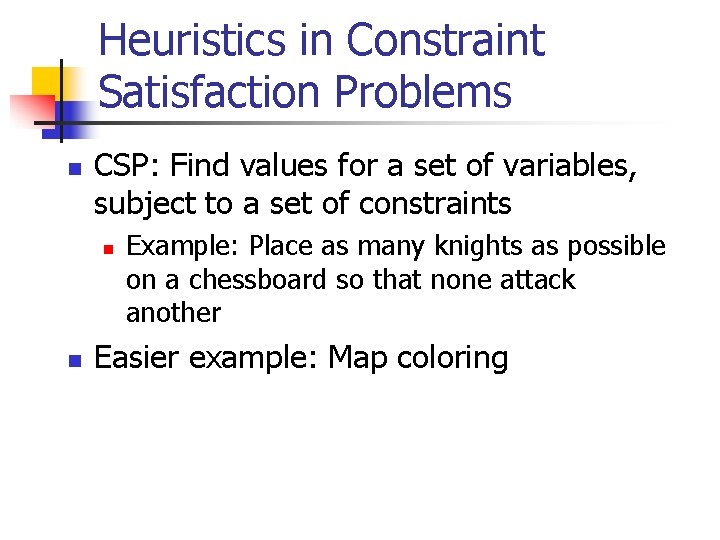 Heuristics in Constraint Satisfaction Problems

CSP: Find values for a set of variables, subject to a set of constraints

Example: Place as many knights as possible on a chessboard so that none attack another

Easier example: Map coloring